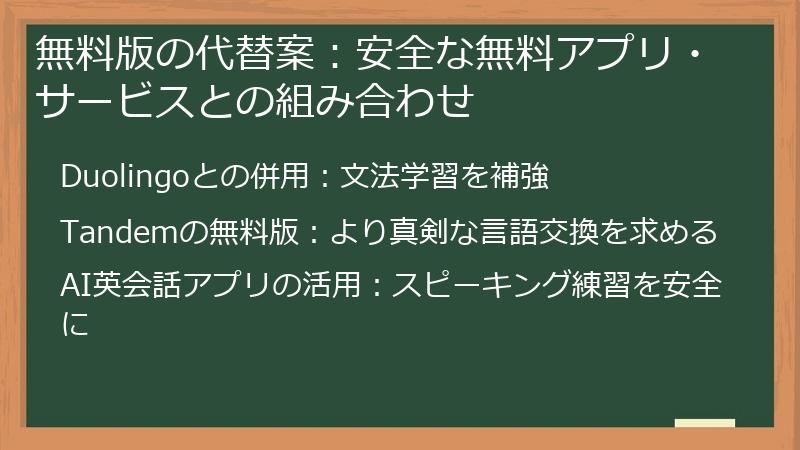 無料版の代替案：安全な無料アプリ・サービスとの組み合わせ

Duolingoとの併用：文法学習を補強

Tandemの無料版：より真剣な言語交換を求める

AI英会話アプリの活用：スピーキング練習を安全に